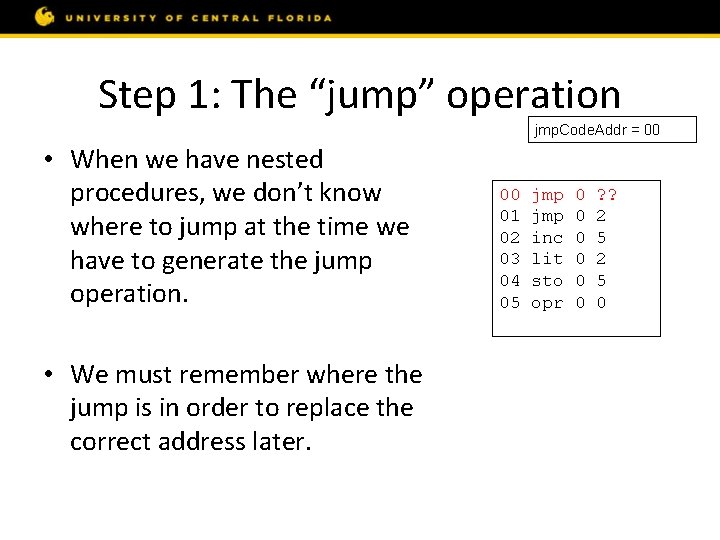 UNIVERSITY OF CENTRAL FLORIDA

Step 1: The “jump” operation

jmpCodeAddr = 00

• When we have nested procedures, we don’t know where to jump at the time we have to generate the jump operation.

• We must remember where the jump is in order to replace the correct address later.

00 jmp 0 ??
01 jmp 0 2
02 inc 0 5
03 lit 0 2
04 sto 0 5
05 opr 0 0